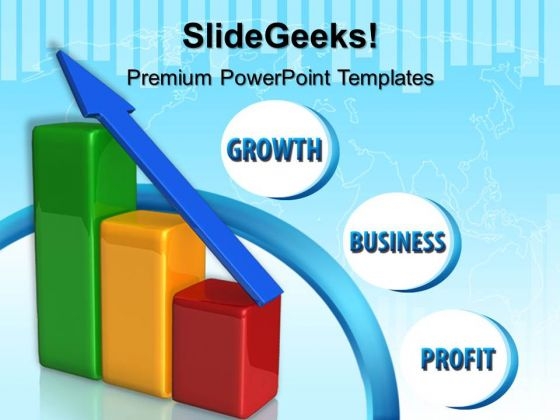 SlideGeeks!

Premium PowerPoint Templates

GROWTH

BUSINESS

PROFIT